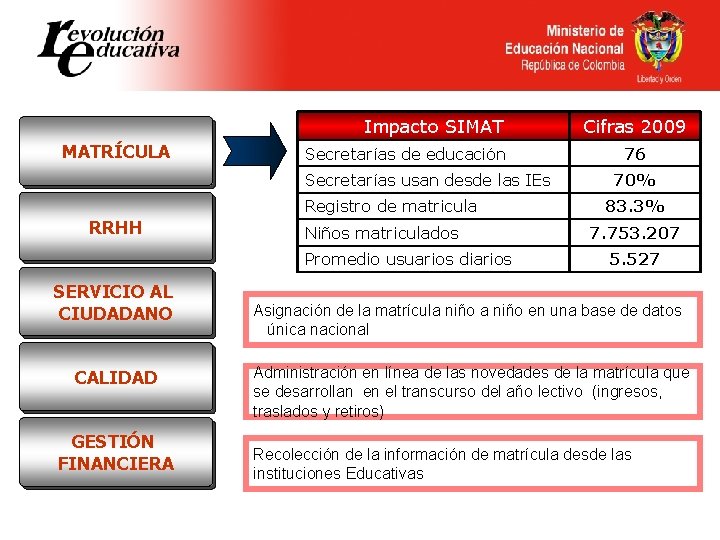 revolución educativa

Ministerio de Educación Nacional
República de Colombia
Libertad y Orden

MATRÍCULA

RRHH

SERVICIO AL CIUDADANO

CALIDAD

GESTIÓN FINANCIERA

| Impacto SIMAT | Cifras 2009 |
|---|---|
| Secretarías de educación | 76 |
| Secretarías usan desde las IEs | 70% |
| Registro de matricula | 83.3% |
| Niños matriculados | 7.753.207 |
| Promedio usuarios diarios | 5.527 |

Asignación de la matrícula niño a niño en una base de datos única nacional

Administración en línea de las novedades de la matrícula que se desarrollan en el transcurso del año lectivo (ingresos, traslados y retiros)

Recolección de la información de matrícula desde las instituciones Educativas